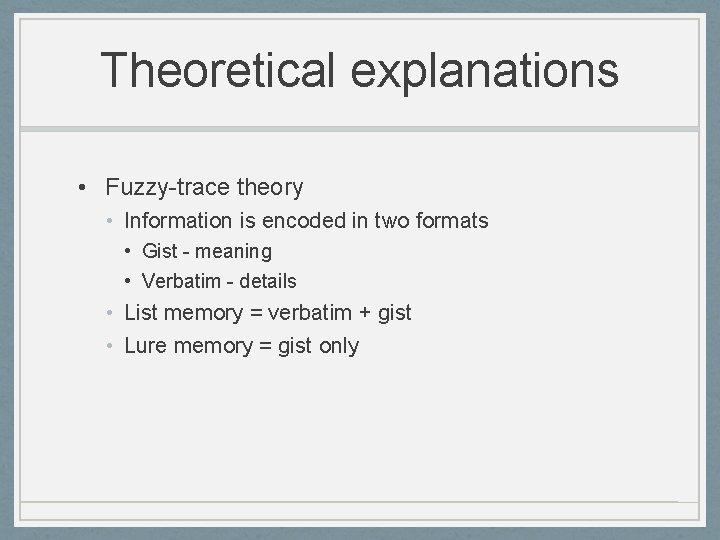 Theoretical explanations

• Fuzzy-trace theory
  • Information is encoded in two formats
    • Gist - meaning
    • Verbatim - details
  • List memory = verbatim + gist
  • Lure memory = gist only